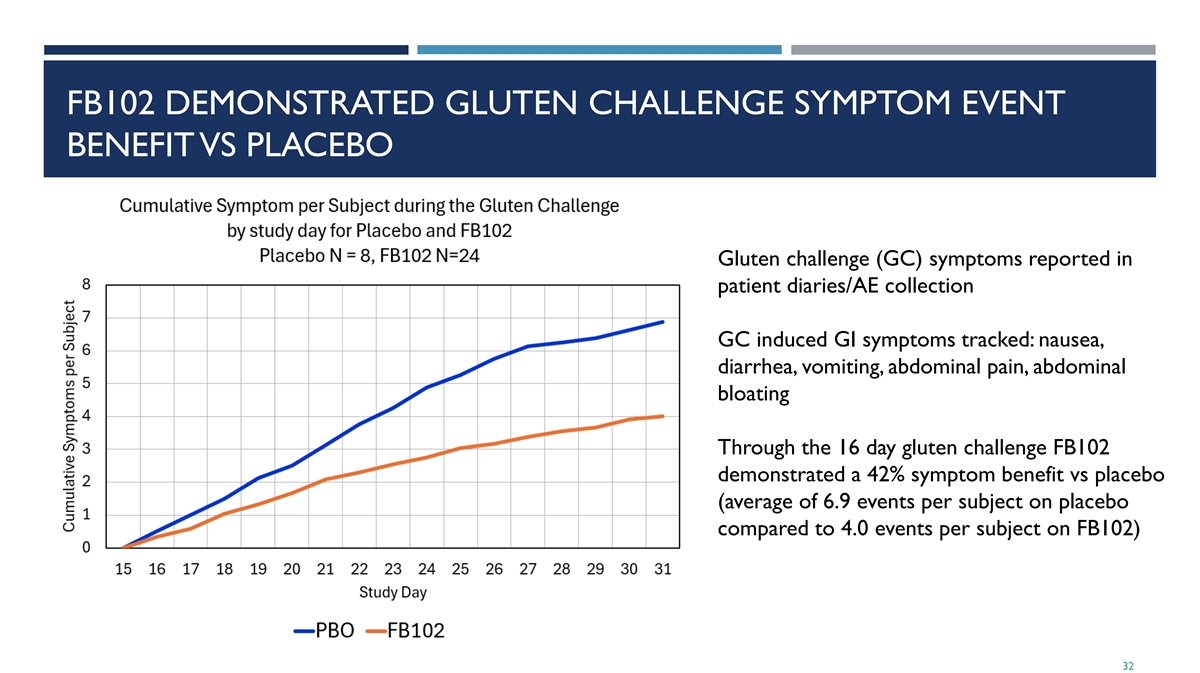 FB102 DEMONSTRATED GLUTEN CHALLENGE SYMPTOM EVENT BENEFIT VS PLACEBO

Cumulative Symptom per Subject during the Gluten Challenge by study day for Placebo and FB102
Placebo N = 8, FB102 N=24

Cumulative Symptoms per Subject

8
7
6
5
4
3
2
1
0

15 16 17 18 19 20 21 22 23 24 25 26 27 28 29 30 31

Study Day

PBO FB102

Gluten challenge (GC) symptoms reported in patient diaries/AE collection

GC induced GI symptoms tracked: nausea, diarrhea, vomiting, abdominal pain, abdominal bloating

Through the 16 day gluten challenge FB102 demonstrated a 42% symptom benefit vs placebo (average of 6.9 events per subject on placebo compared to 4.0 events per subject on FB102)

32